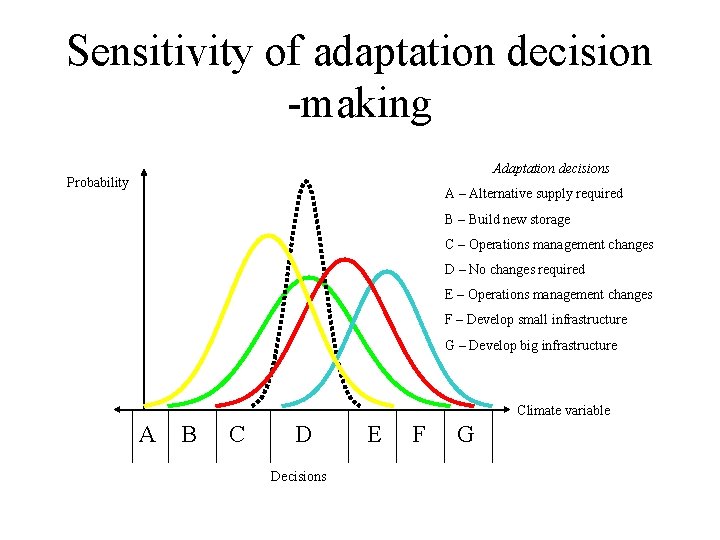 Sensitivity of adaptation decision -making

Probability

Adaptation decisions
A – Alternative supply required
B – Build new storage
C – Operations management changes
D – No changes required
E – Operations management changes
F – Develop small infrastructure
G – Develop big infrastructure

Climate variable

A B C D E F G

Decisions